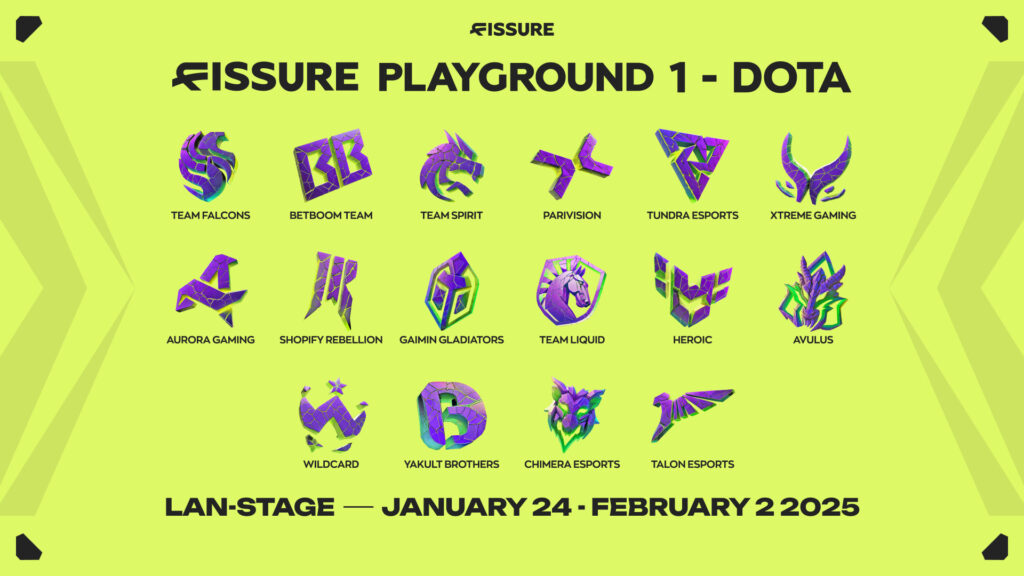 FISSURE

FISSURE PLAYGROUND 1 - DOTA

TEAM FALCONS
BETBOOM TEAM
TEAM SPIRIT
PARIVISION
TUNDRA ESPORTS
XTREME GAMING

AURORA GAMING
SHOPIFY REBELLION
GAIMIN GLADIATORS
TEAM LIQUID
HEROIC
AVULUS

WILDCARD
YAKULT BROTHERS
CHIMERA ESPORTS
TALON ESPORTS

LAN-STAGE — JANUARY 24 - FEBRUARY 2 2025